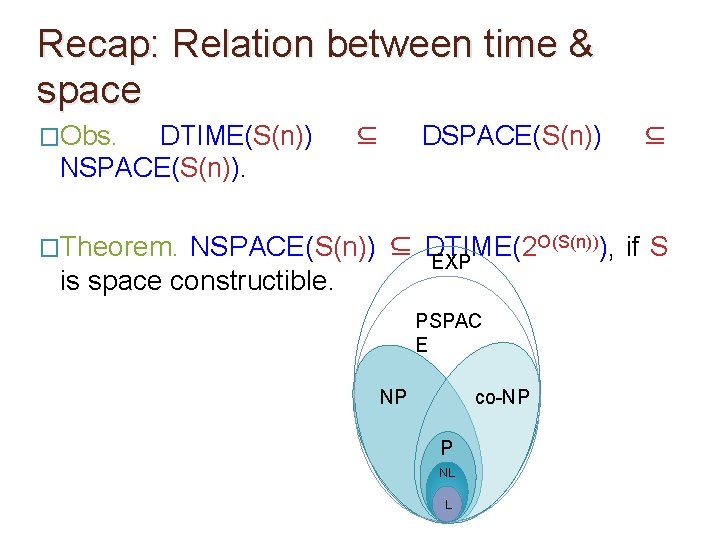 Recap: Relation between time & space

□Obs. DTIME(S(n)) ⊆ DSPACE(S(n)) ⊆ NSPACE(S(n)).

□Theorem. NSPACE(S(n)) ⊆ DTIME($2^{O(S(n))}$), if S is space constructible.

EXP

PSPACE

NP

co-NP

P

NL

L